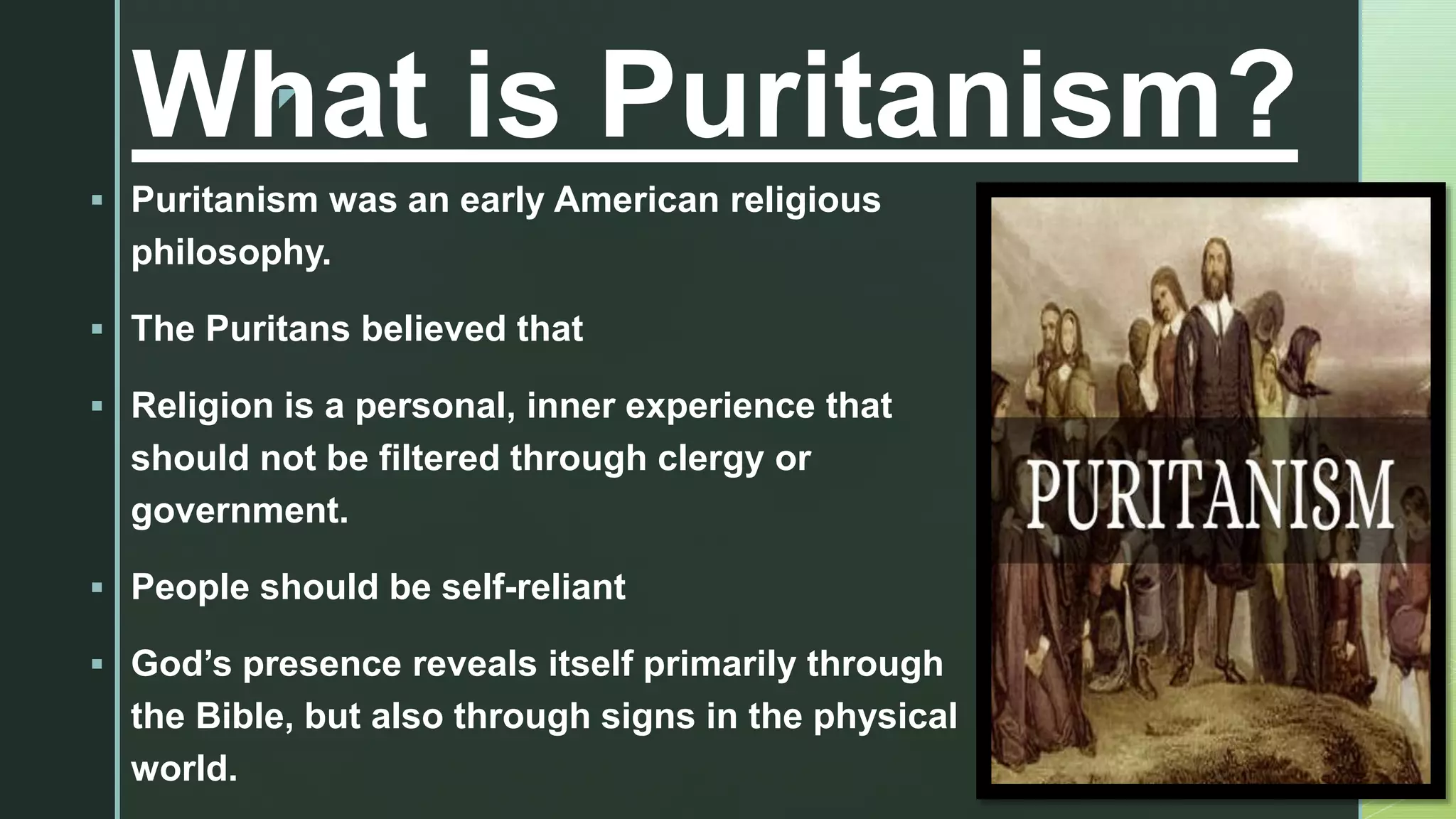 What is Puritanism?

▪ Puritanism was an early American religious philosophy.

▪ The Puritans believed that

▪ Religion is a personal, inner experience that should not be filtered through clergy or government.

▪ People should be self-reliant

▪ God’s presence reveals itself primarily through the Bible, but also through signs in the physical world.

PURITANISM